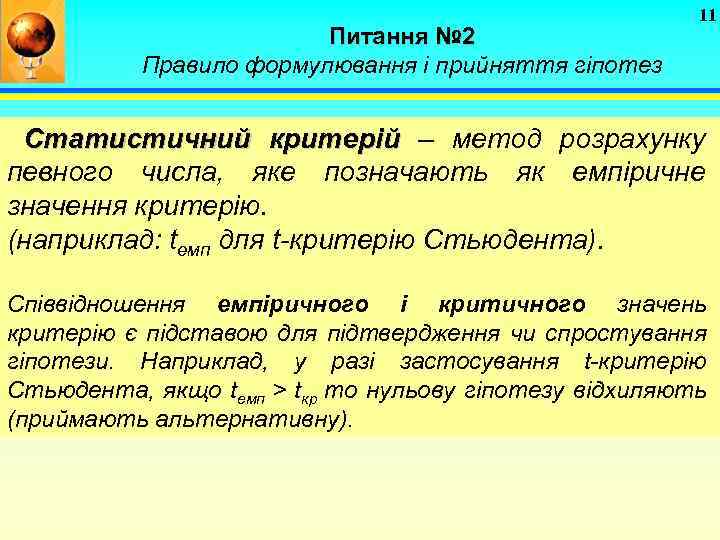 11

Питання №2

Правило формулювання і прийняття гіпотез

Статистичний критерій – метод розрахунку певного числа, яке позначають як емпіричне значення критерію.
(наприклад: $t_{емп}$ для t-критерію Стьюдента).

Співвідношення емпіричного і критичного значень критерію є підставою для підтвердження чи спростування гіпотези. Наприклад, у разі застосування t-критерію Стьюдента, якщо $t_{емп} > t_{кр}$ то нульову гіпотезу відхиляють (приймають альтернативну).